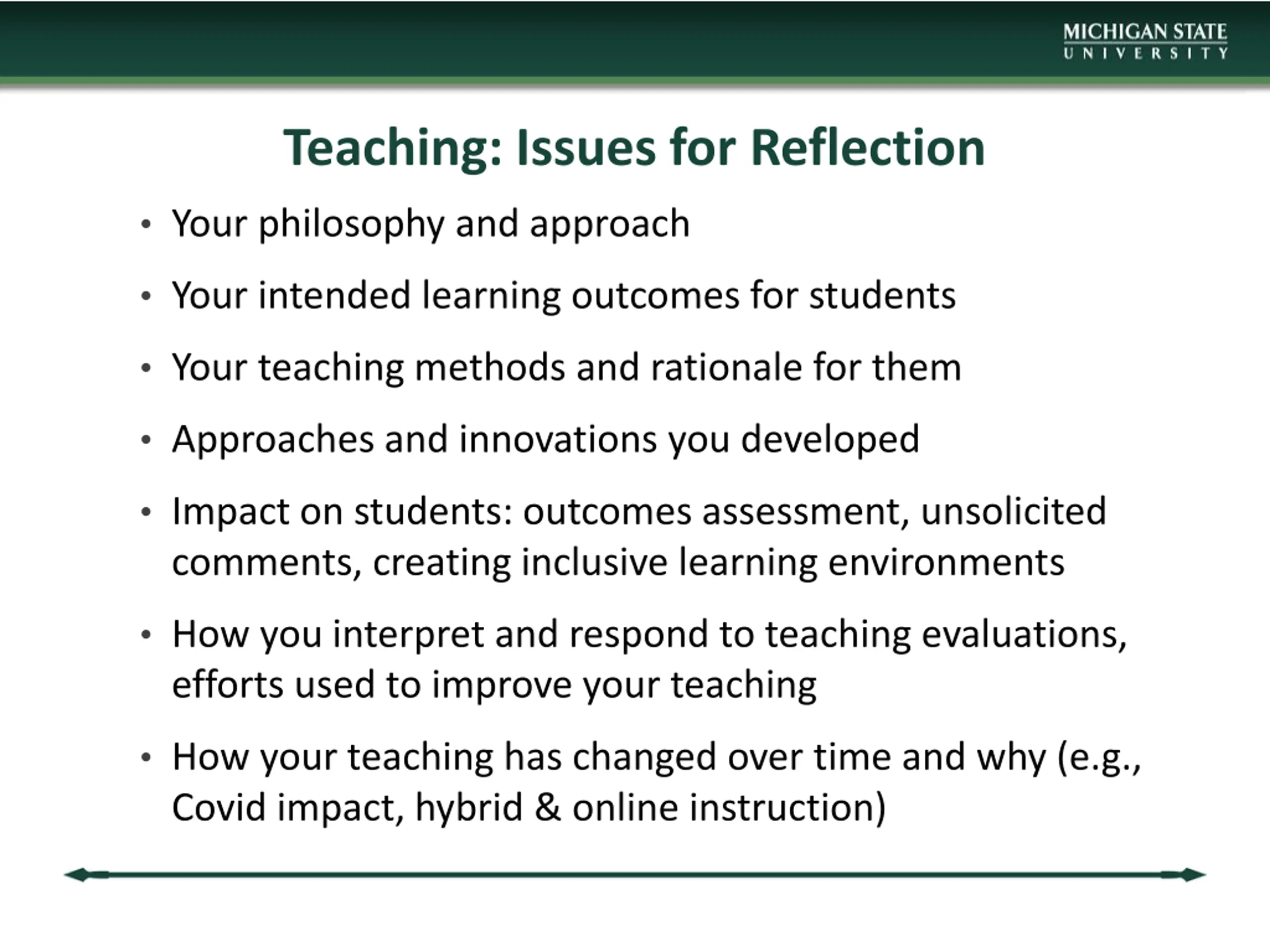 MICHIGAN STATE
UNIVERSITY

Teaching: Issues for Reflection

• Your philosophy and approach
• Your intended learning outcomes for students
• Your teaching methods and rationale for them
• Approaches and innovations you developed
• Impact on students: outcomes assessment, unsolicited comments, creating inclusive learning environments
• How you interpret and respond to teaching evaluations, efforts used to improve your teaching
• How your teaching has changed over time and why (e.g., Covid impact, hybrid & online instruction)